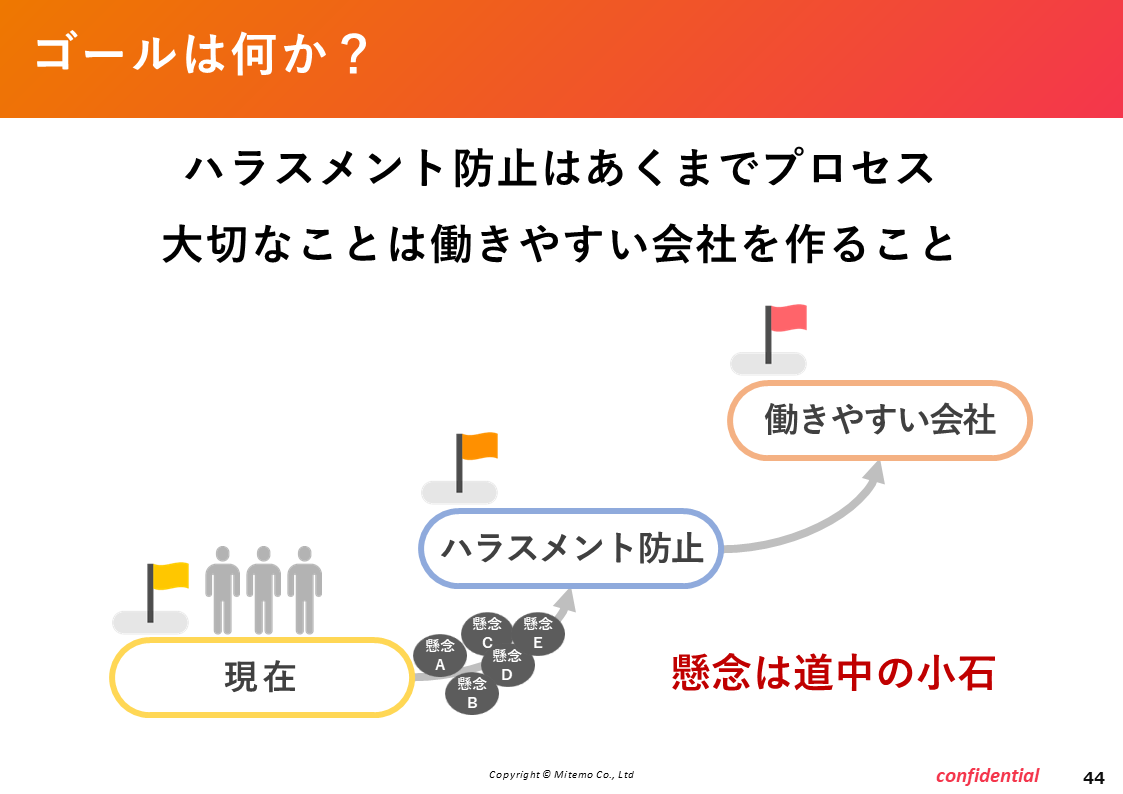 ゴールは何か？

ハラスメント防止はあくまでプロセス
大切なことは働きやすい会社を作ること

働きやすい会社

ハラスメント防止

現在

懸念 A
懸念 B
懸念 C
懸念 D
懸念 E

懸念は道中の小石

Copyright © Mitemo Co., Ltd

confidential

44